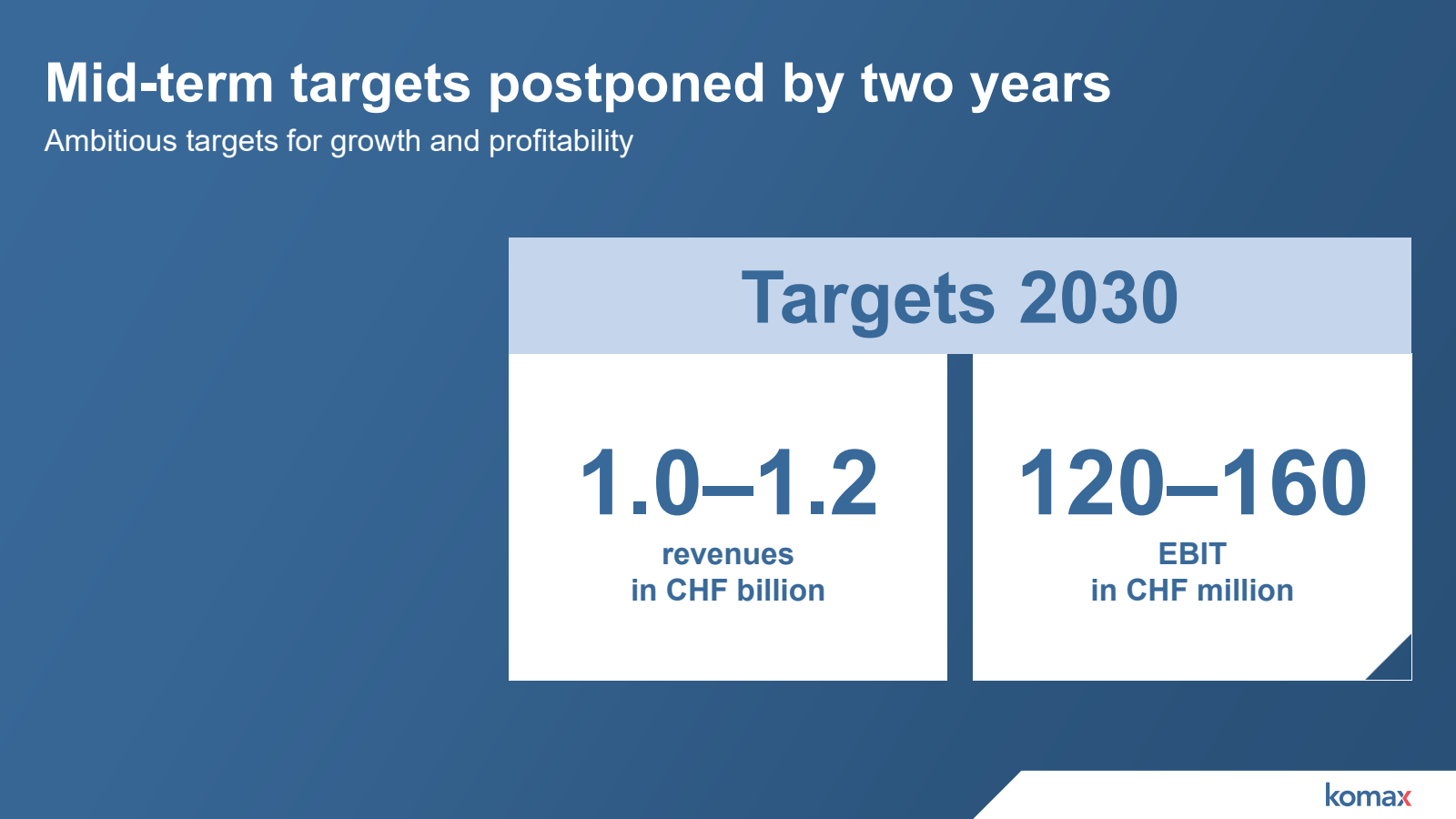 Mid-term targets postponed by two years
Ambitious targets for growth and profitability

Targets 2030

1.0–1.2
revenues
in CHF billion

120–160
EBIT
in CHF million

komax